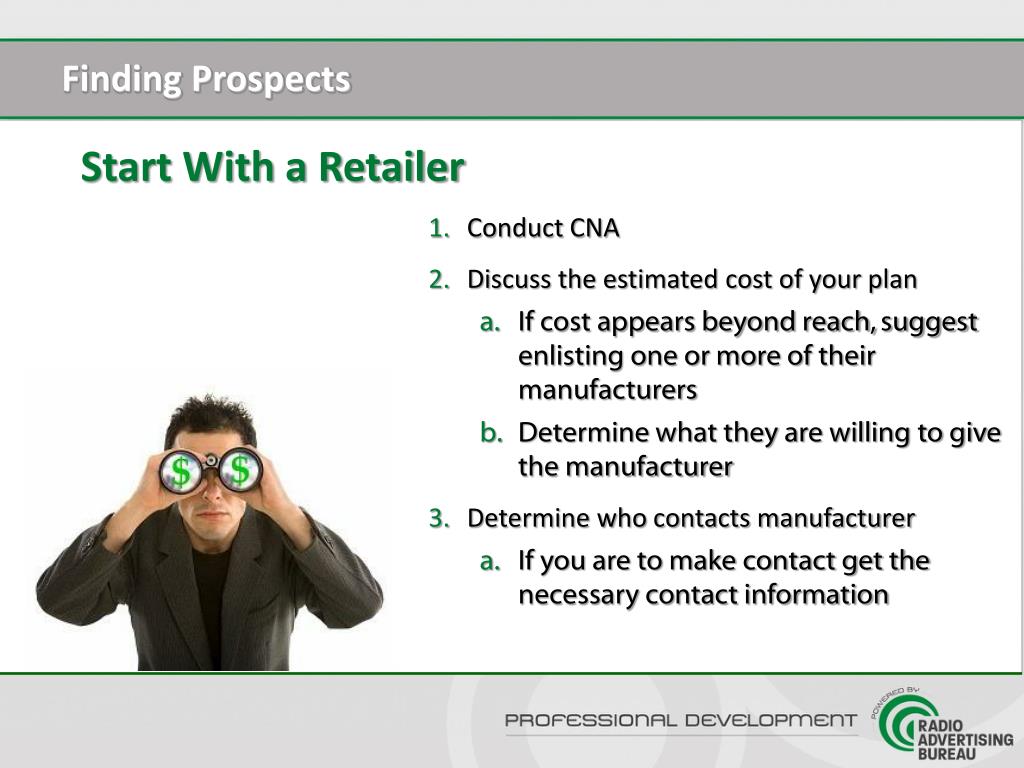 Finding Prospects

Start With a Retailer

1. Conduct CNA

2. Discuss the estimated cost of your plan

a. If cost appears beyond reach, suggest enlisting one or more of their manufacturers

b. Determine what they are willing to give the manufacturer

3. Determine who contacts manufacturer

a. If you are to make contact get the necessary contact information

$ $

PROFESSIONAL DEVELOPMENT

POWERED BY RADIO ADVERTISING BUREAU